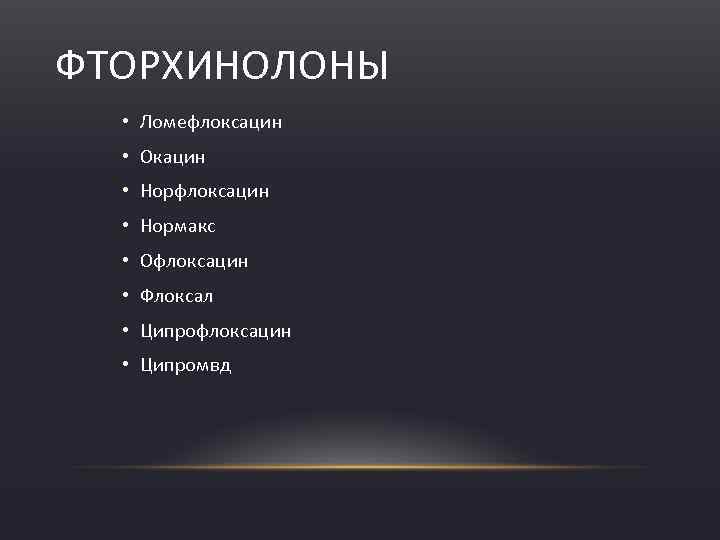 ФТОРХИНОЛОНЫ

• Ломефлоксацин
• Окацин
• Норфлоксацин
• Нормакс
• Офлоксацин
• Флоксал
• Ципрофлоксацин
• Ципромвд